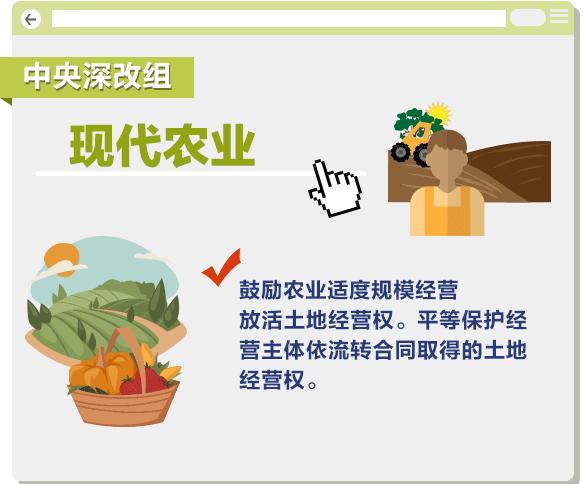 中央深改组

现代农业

鼓励农业适度规模经营
放活土地经营权。平等保护经营主体依流转合同取得的土地经营权。